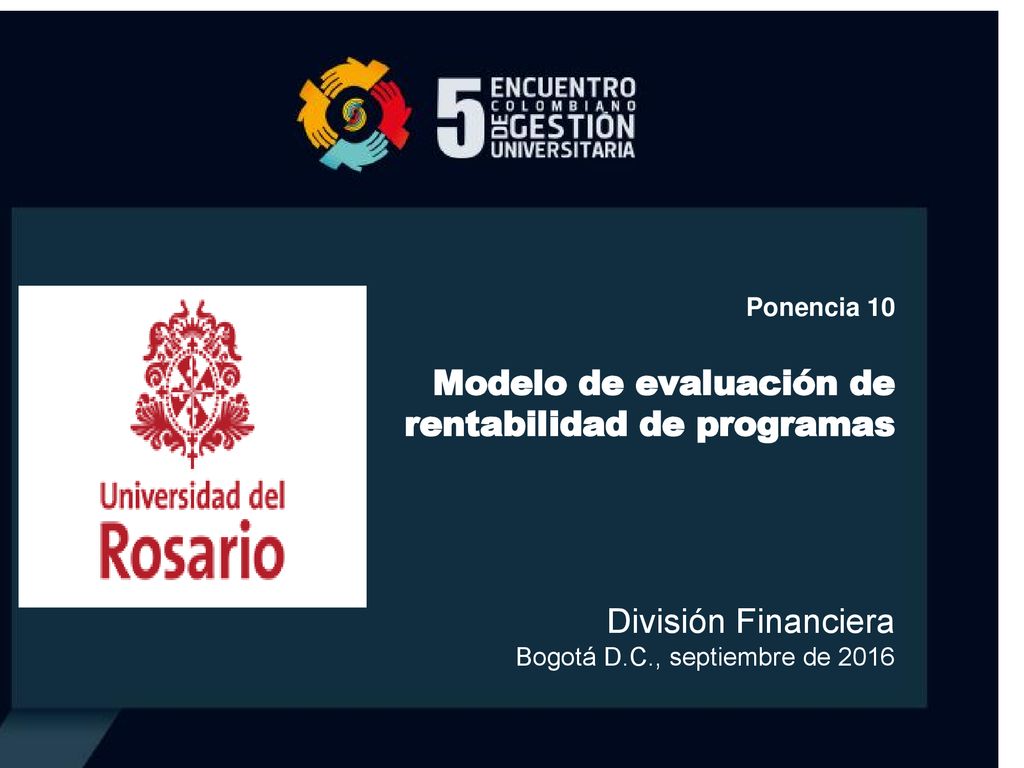 5 ENCUENTRO COLOMBIANO DE GESTIÓN UNIVERSITARIA

Universidad del Rosario

Ponencia 10

Modelo de evaluación de rentabilidad de programas

División Financiera
Bogotá D.C., septiembre de 2016